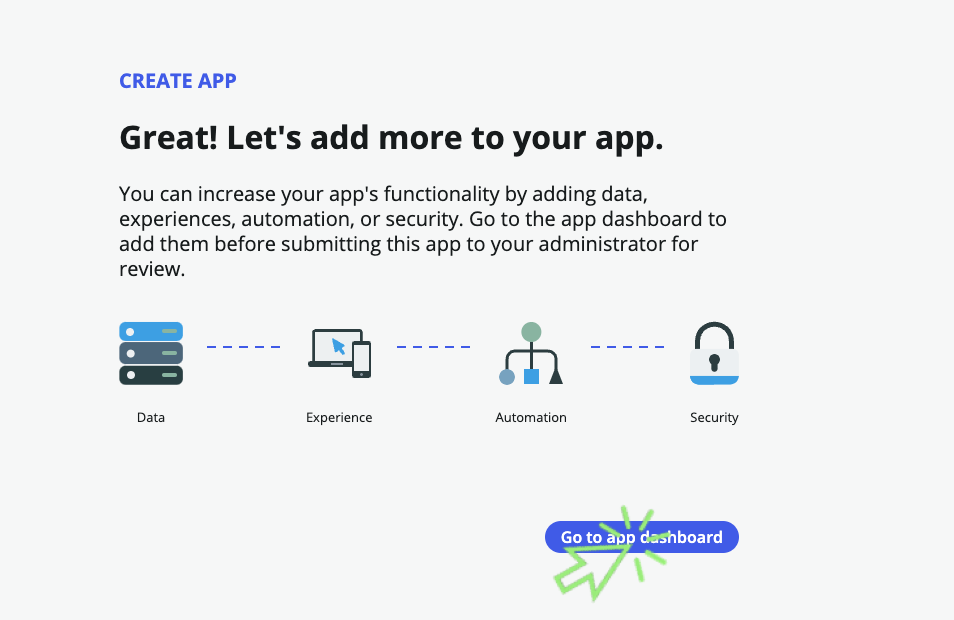 CREATE APP

Great! Let's add more to your app.

You can increase your app's functionality by adding data, experiences, automation, or security. Go to the app dashboard to add them before submitting this app to your administrator for review.

Data

Experience

Automation

Security

Go to app dashboard